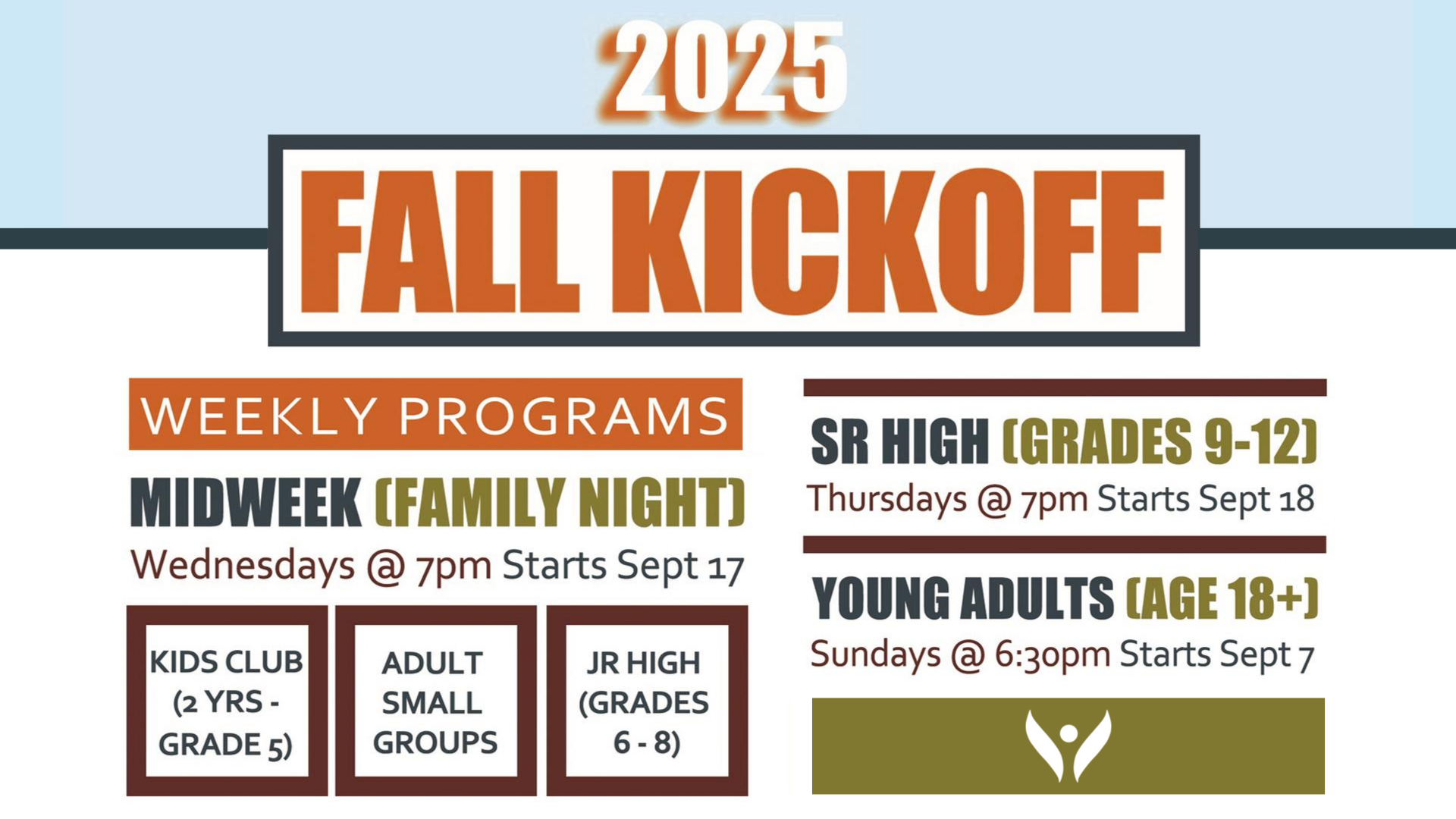 2025

FALL KICKOFF

WEEKLY PROGRAMS

MIDWEEK (FAMILY NIGHT)
Wednesdays @ 7pm Starts Sept 17

KIDS CLUB (2 YRS - GRADE 5)

ADULT SMALL GROUPS

JR HIGH (GRADES 6 - 8)

SR HIGH (GRADES 9-12)
Thursdays @ 7pm Starts Sept 18

YOUNG ADULTS (AGE 18+)
Sundays @ 6:30pm Starts Sept 7